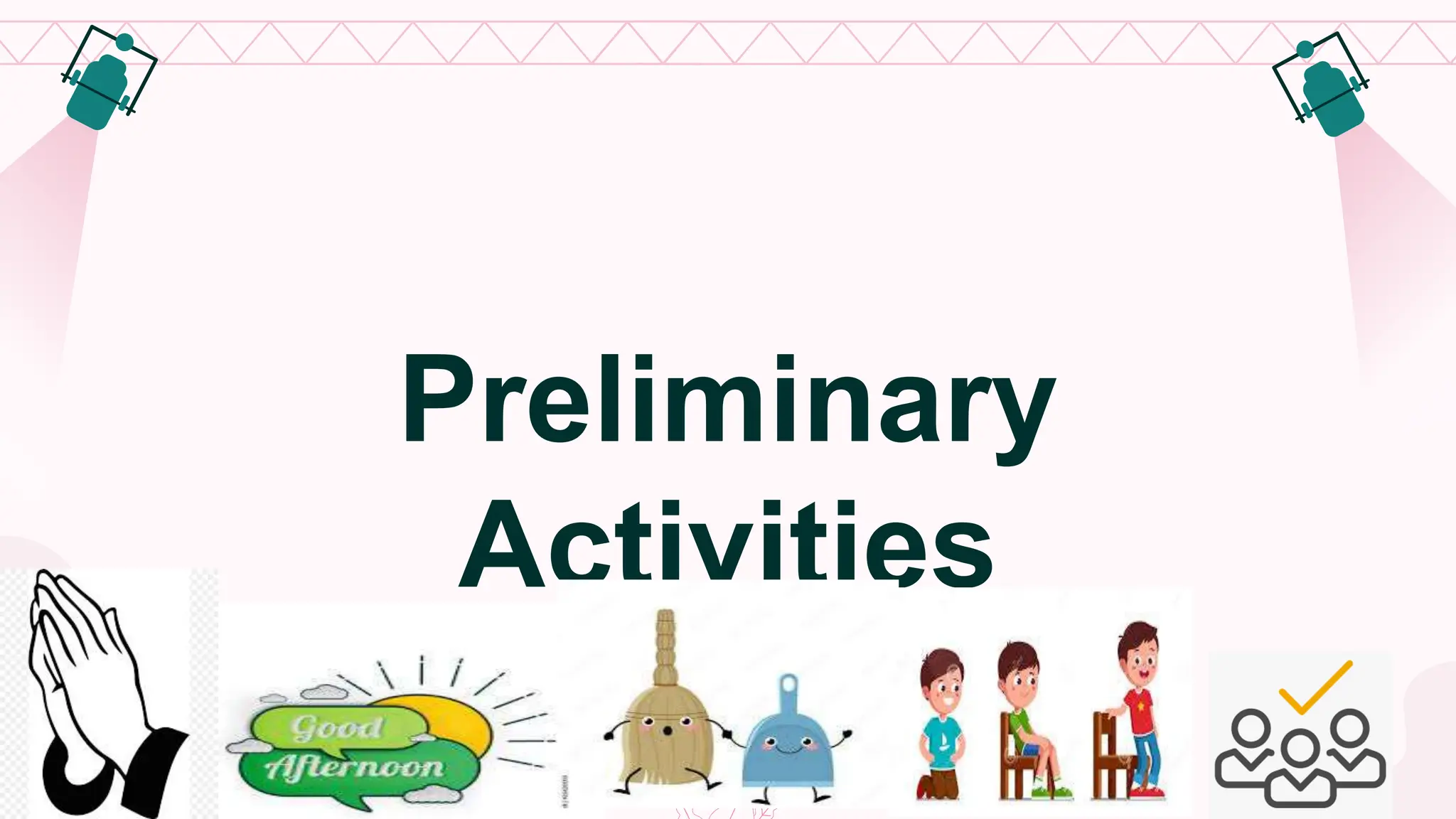 Preliminary Activities

Good Afternoon